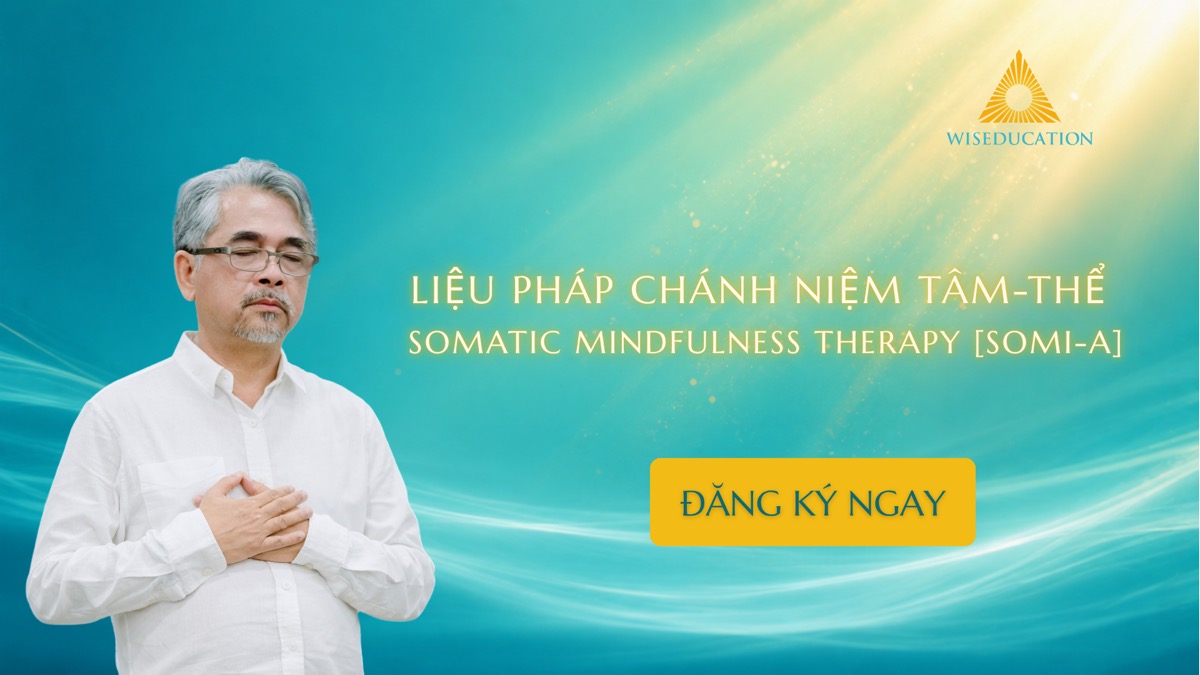 WISEDUCATION

LIỆU PHÁP CHÁNH NIỆM TÂM-THỂ
SOMATIC MINDFULNESS THERAPY [SOMI-A]

ĐĂNG KÝ NGAY